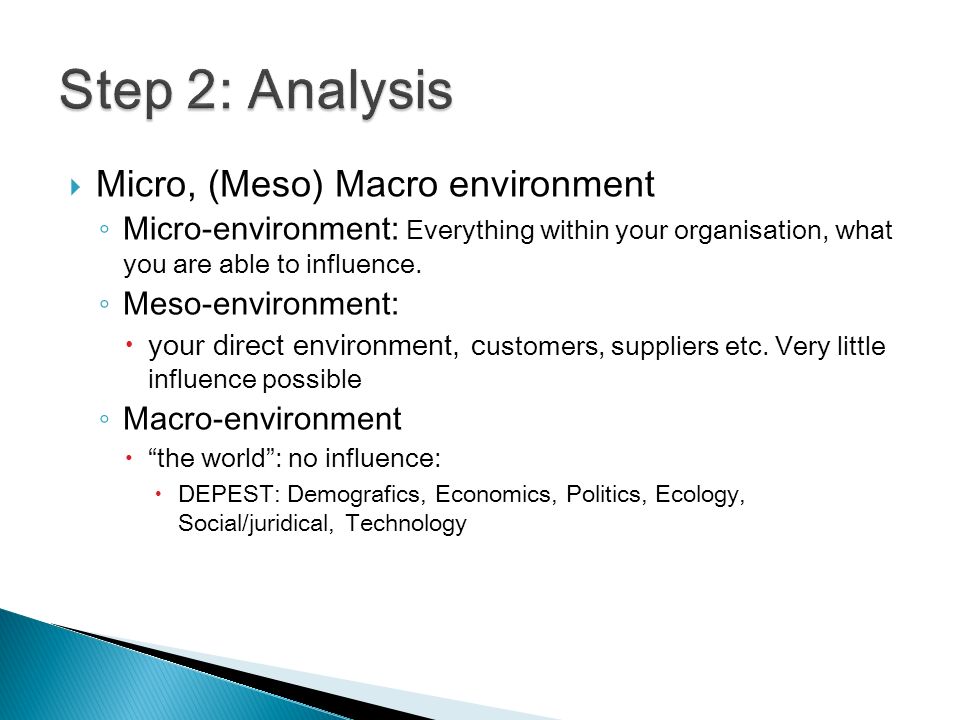 Step 2: Analysis

Micro, (Meso) Macro environment

Micro-environment: Everything within your organisation, what you are able to influence.

Meso-environment:

your direct environment, customers, suppliers etc. Very little influence possible

Macro-environment

“the world”: no influence:

DEPEST: Demografics, Economics, Politics, Ecology, Social/juridical, Technology